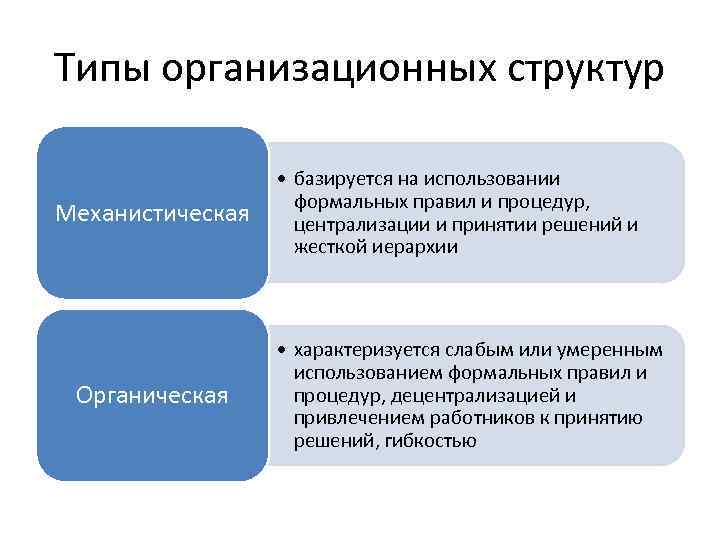 Типы организационных структур

Механистическая

• базируется на использовании формальных правил и процедур, централизации и принятии решений и жесткой иерархии

Органическая

• характеризуется слабым или умеренным использованием формальных правил и процедур, децентрализацией и привлечением работников к принятию решений, гибкостью